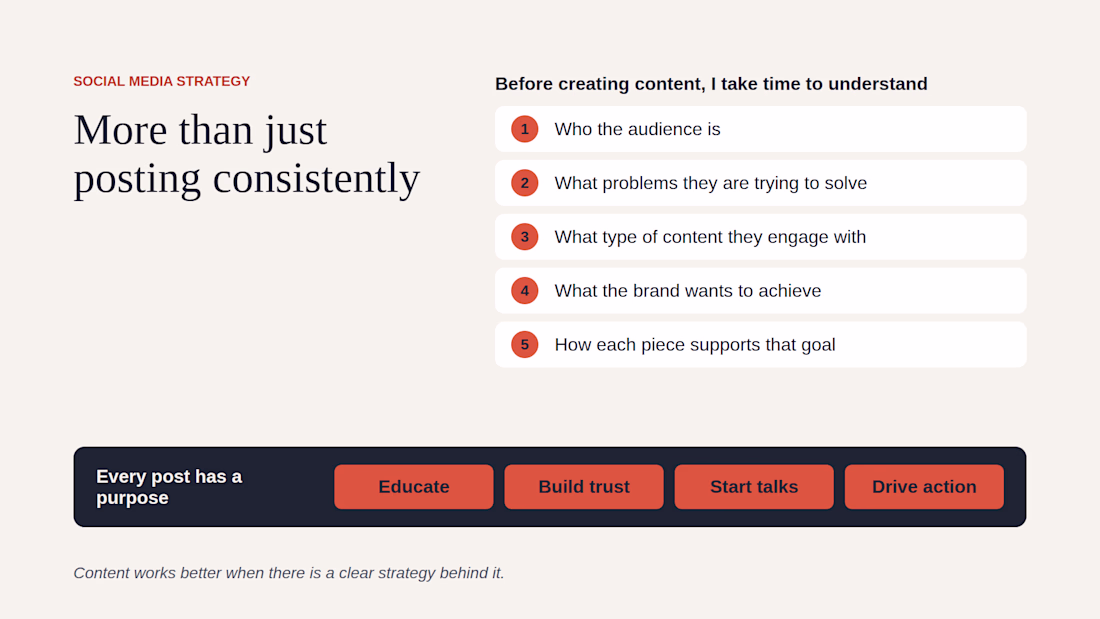 SOCIAL MEDIA STRATEGY

More than just posting consistently

Before creating content, I take time to understand

1 Who the audience is

2 What problems they are trying to solve

3 What type of content they engage with

4 What the brand wants to achieve

5 How each piece supports that goal

Every post has a purpose

Educate

Build trust

Start talks

Drive action

Content works better when there is a clear strategy behind it.